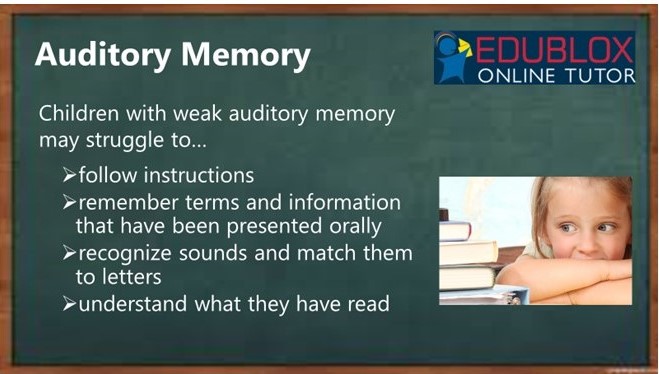 Auditory Memory

EDUBLOX
ONLINE TUTOR

Children with weak auditory memory may struggle to...

➢follow instructions
➢remember terms and information that have been presented orally
➢recognize sounds and match them to letters
➢understand what they have read